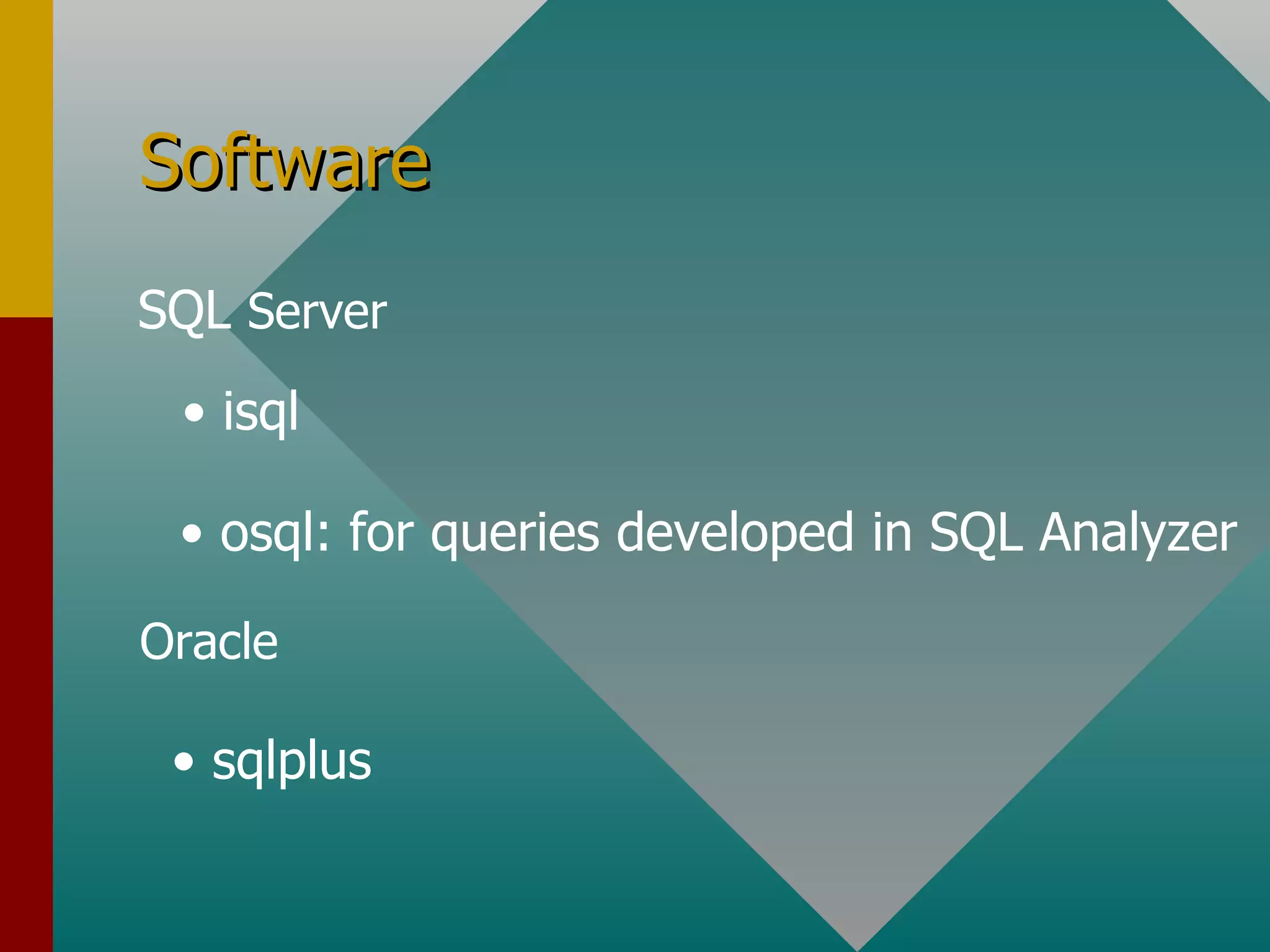 Software

SQL Server

• isql

• osql: for queries developed in SQL Analyzer

Oracle

• sqlplus